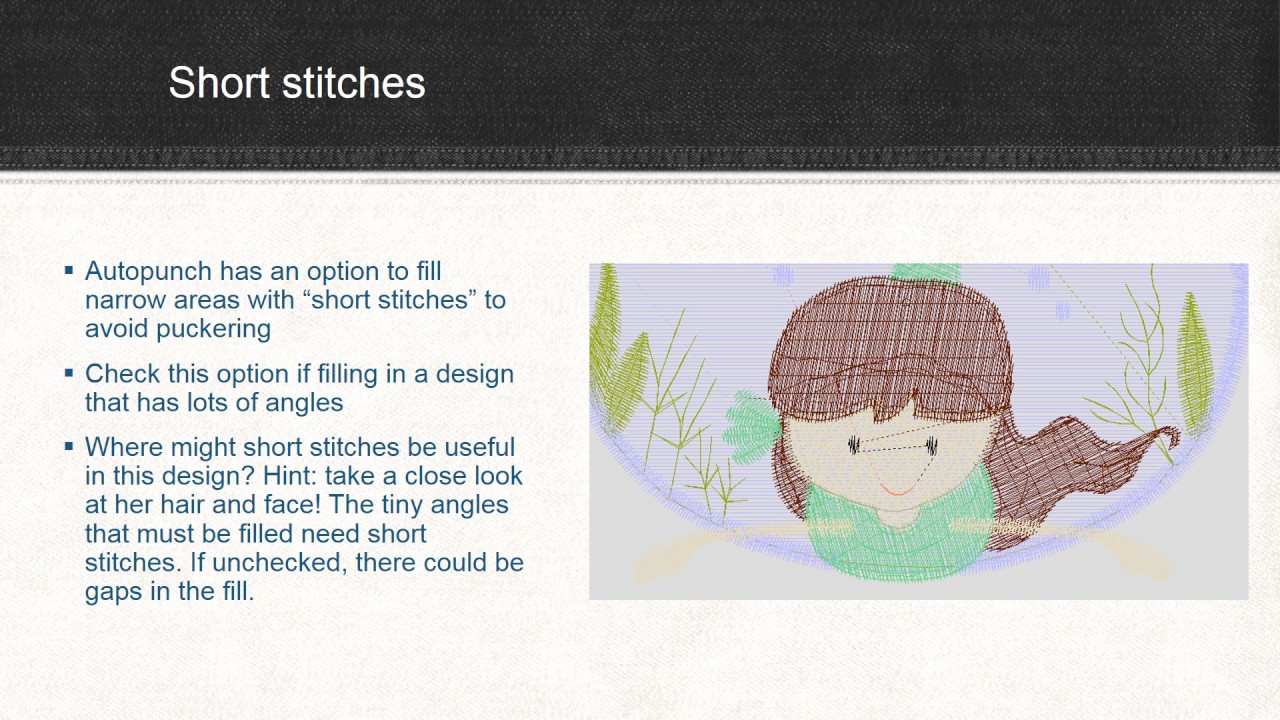 Short stitches

▪ Autopunch has an option to fill narrow areas with “short stitches” to avoid puckering

▪ Check this option if filling in a design that has lots of angles

▪ Where might short stitches be useful in this design? Hint: take a close look at her hair and face! The tiny angles that must be filled need short stitches. If unchecked, there could be gaps in the fill.